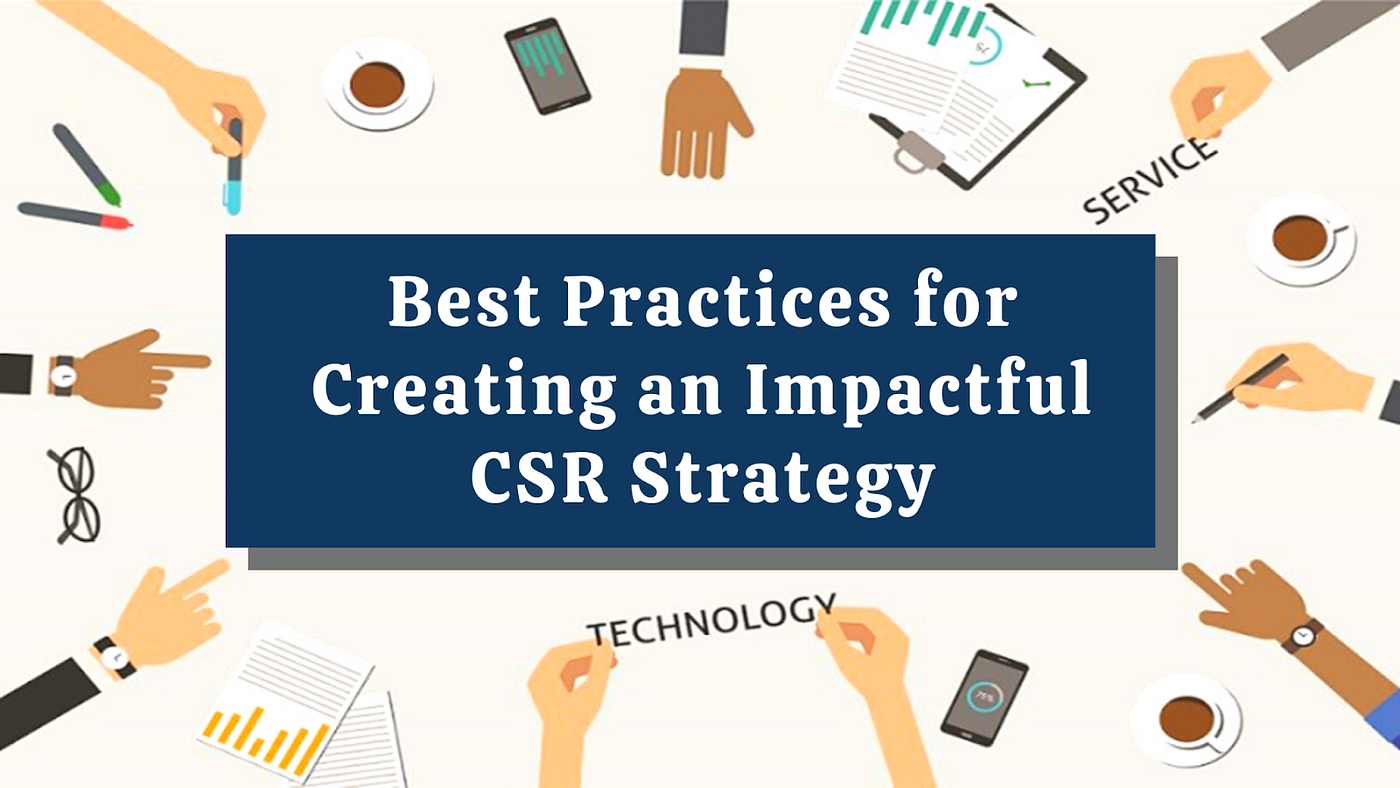 SERVICE

Best Practices for Creating an Impactful CSR Strategy

TECHNOLOGY